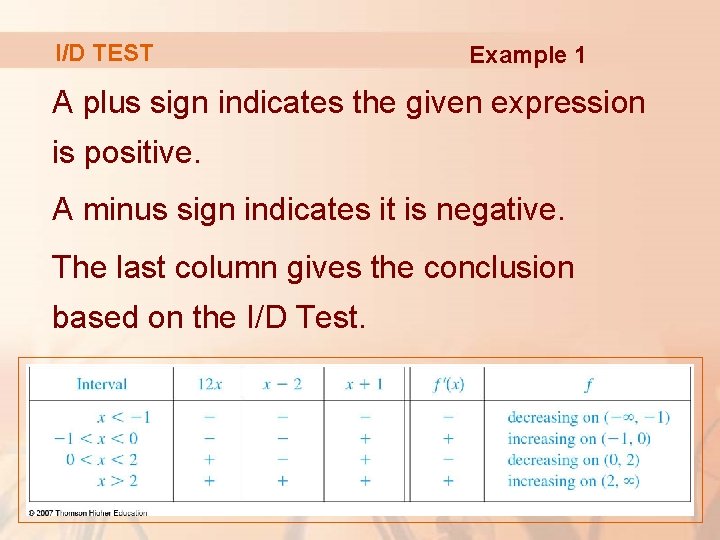 I/D TEST

Example 1

A plus sign indicates the given expression is positive.

A minus sign indicates it is negative.

The last column gives the conclusion based on the I/D Test.

| Interval | $12x$ | $x-2$ | $x+1$ | $f'(x)$ | $f$ |
|---|---|---|---|---|---|
| $x<-1$ | $-$ | $-$ | $-$ | $-$ | decreasing on $(-\infty, -1)$ |
| $-1<x<0$ | $-$ | $-$ | $+$ | $+$ | increasing on $(-1, 0)$ |
| $0<x<2$ | $+$ | $-$ | $+$ | $-$ | decreasing on $(0, 2)$ |
| $x>2$ | $+$ | $+$ | $+$ | $+$ | increasing on $(2, \infty)$ |

© 2007 Thomson Higher Education